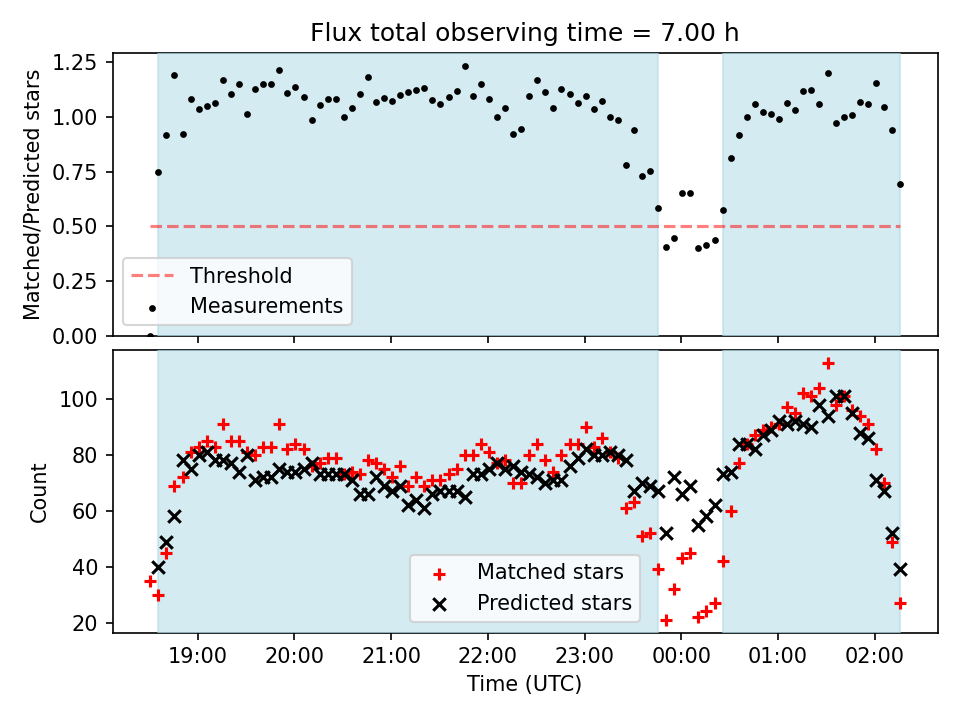 Flux total observing time = 7.00 h

Matched/Predicted stars

1.25
1.00
0.75
0.50
0.25
0.00

Threshold
Measurements

Count

100
80
60
40
20

Matched stars
Predicted stars

19:00
20:00
21:00
22:00
23:00
00:00
01:00
02:00

Time (UTC)